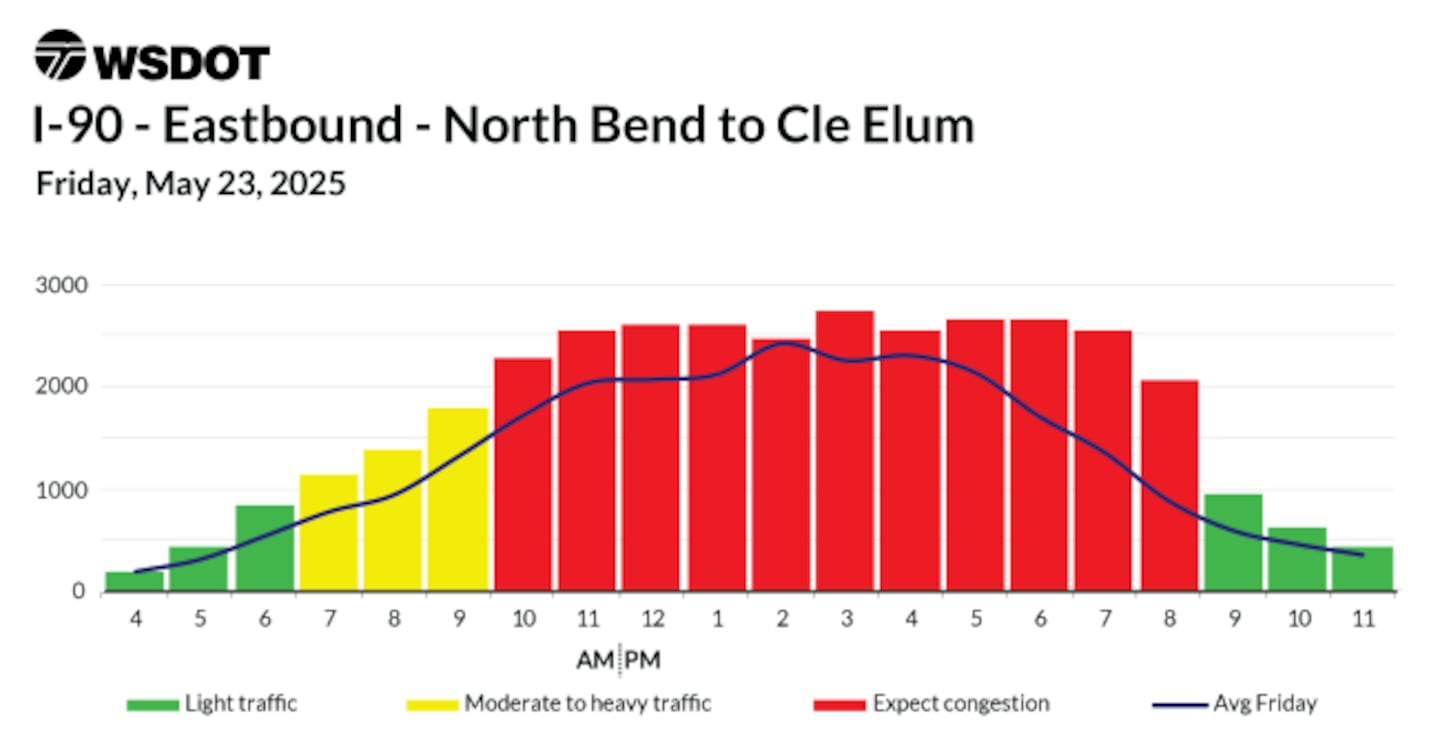 WSDOT

I-90 - Eastbound - North Bend to Cle Elum

Friday, May 23, 2025

3000
2000
1000
0

4 5 6 7 8 9 10 11 12 1 2 3 4 5 6 7 8 9 10 11

AM PM

Light traffic
Moderate to heavy traffic
Expect congestion
Avg Friday